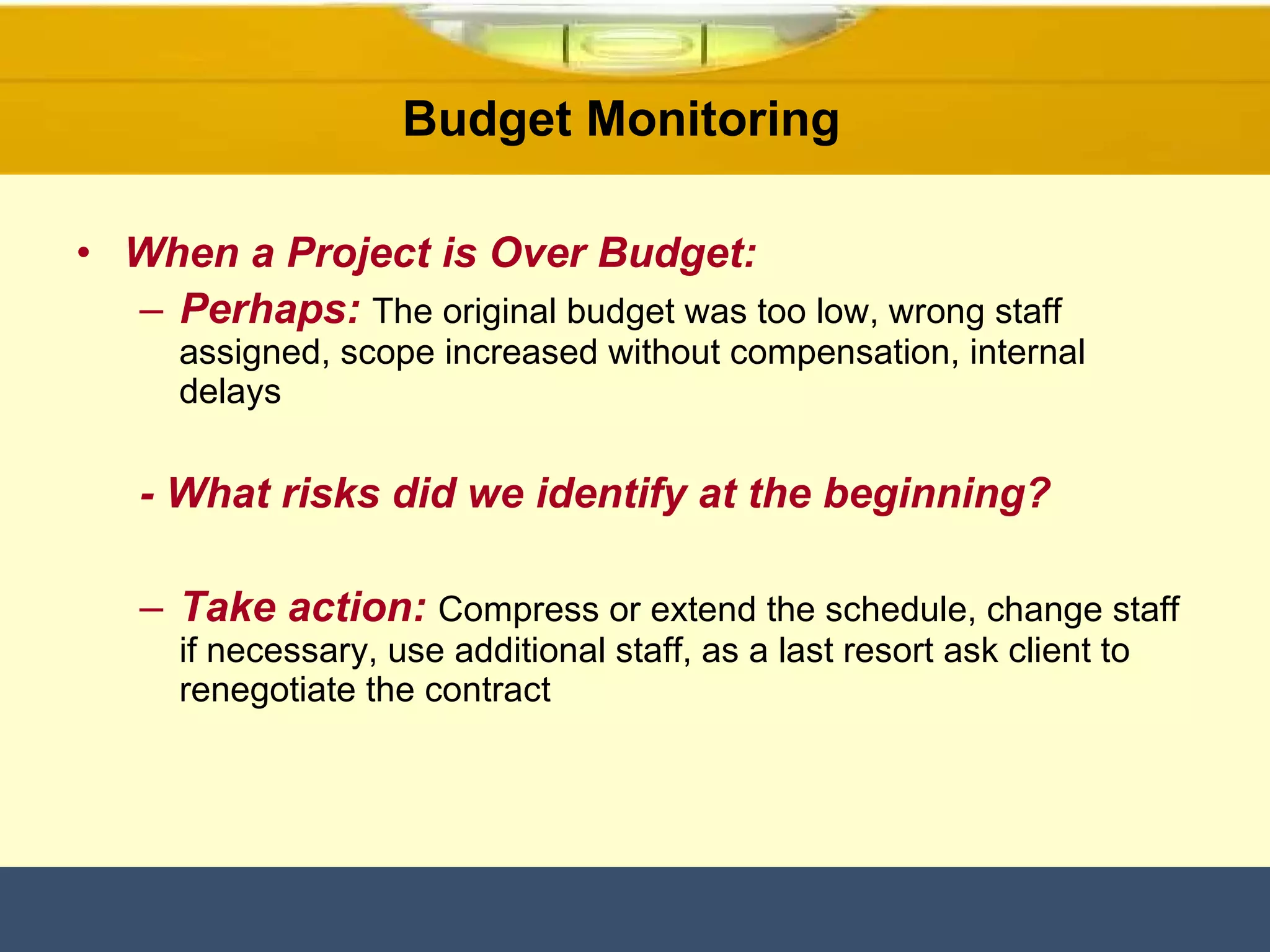 Budget Monitoring

• When a Project is Over Budget:

– Perhaps: The original budget was too low, wrong staff assigned, scope increased without compensation, internal delays

- What risks did we identify at the beginning?

– Take action: Compress or extend the schedule, change staff if necessary, use additional staff, as a last resort ask client to renegotiate the contract